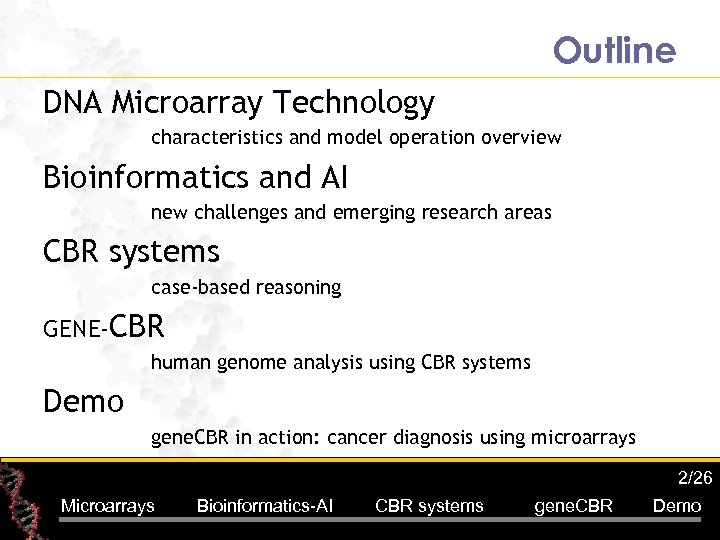 Outline

DNA Microarray Technology

characteristics and model operation overview

Bioinformatics and AI

new challenges and emerging research areas

CBR systems

case-based reasoning

GENE-CBR

human genome analysis using CBR systems

Demo

geneCBR in action: cancer diagnosis using microarrays

2/26

Microarrays Bioinformatics-AI CBR systems geneCBR Demo